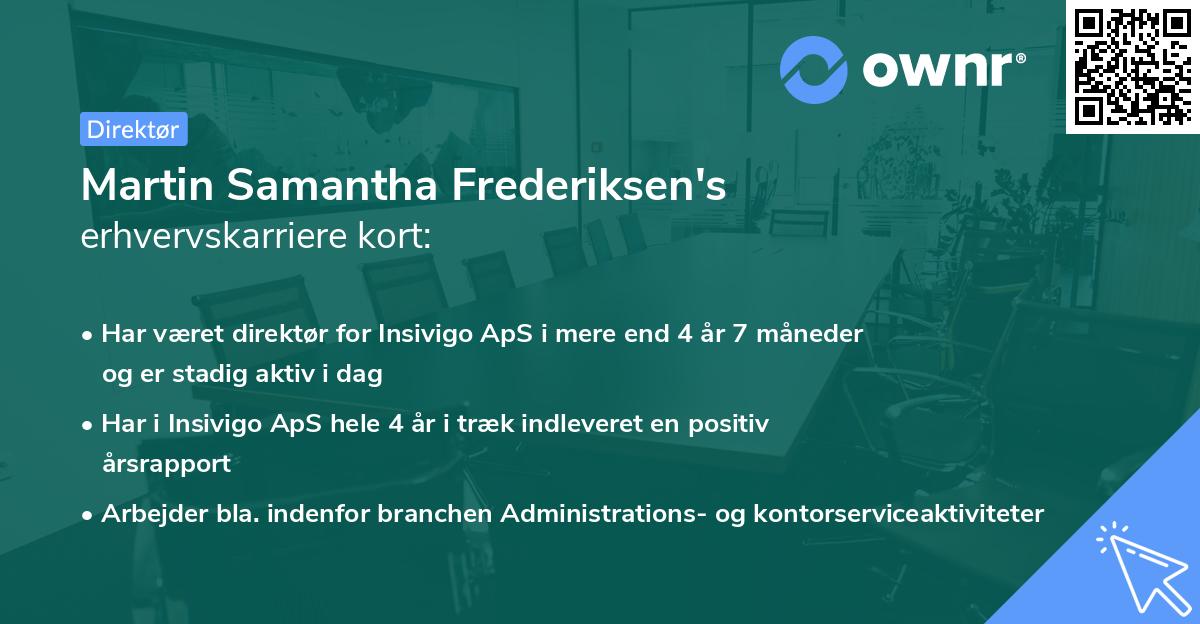 ownr®

Direktør

Martin Samantha Frederiksen's
erhvervskarriere kort:

• Har været direktør for Insivigo ApS i mere end 4 år 7 måneder og er stadig aktiv i dag

• Har i Insivigo ApS hele 4 år i træk indleveret en positiv årsrapport

• Arbejder bla. indenfor branchen Administrations- og kontorserviceaktiviteter